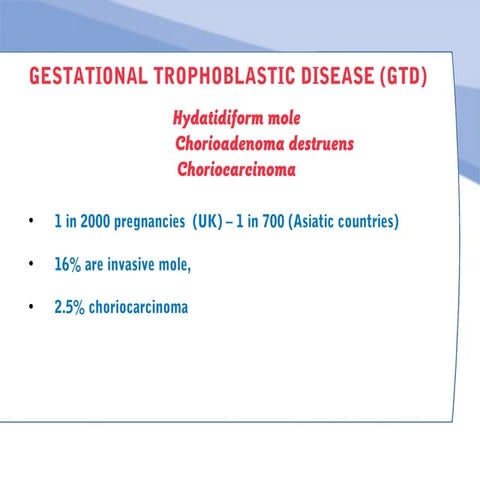 GESTATIONAL TROPHOBLASTIC DISEASE (GTD)

Hydatidiform mole
Chorioadenoma destruens
Choriocarcinoma

• 1 in 2000 pregnancies (UK) – 1 in 700 (Asiatic countries)

• 16% are invasive mole,

• 2.5% choriocarcinoma